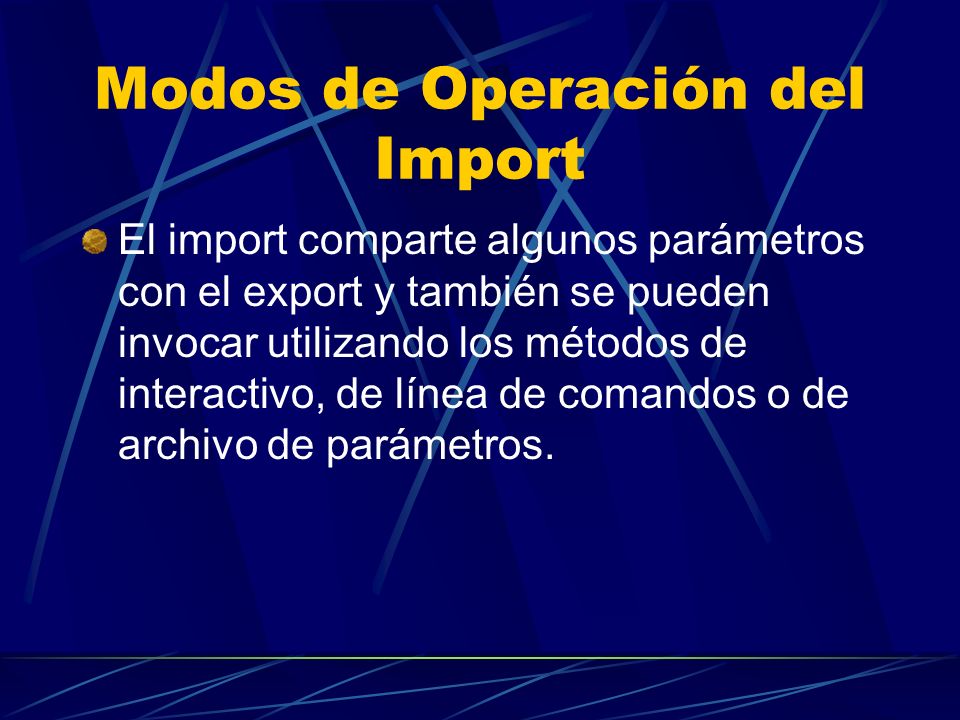 Modos de Operación del Import

El import comparte algunos parámetros con el export y también se pueden invocar utilizando los métodos de interactivo, de línea de comandos o de archivo de parámetros.